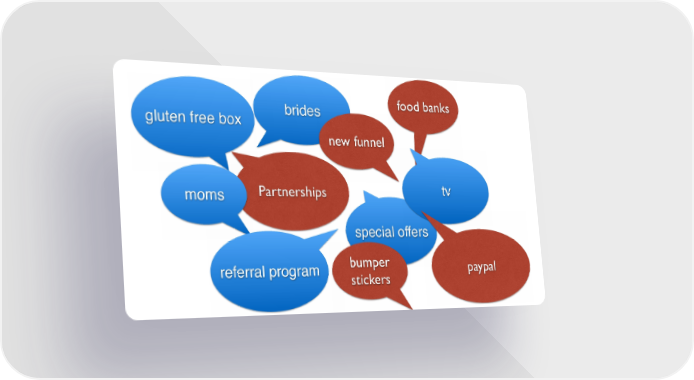 gluten free box

brides

food banks

new funnel

moms

Partnerships

tv

special offers

referral program

bumper stickers

paypal